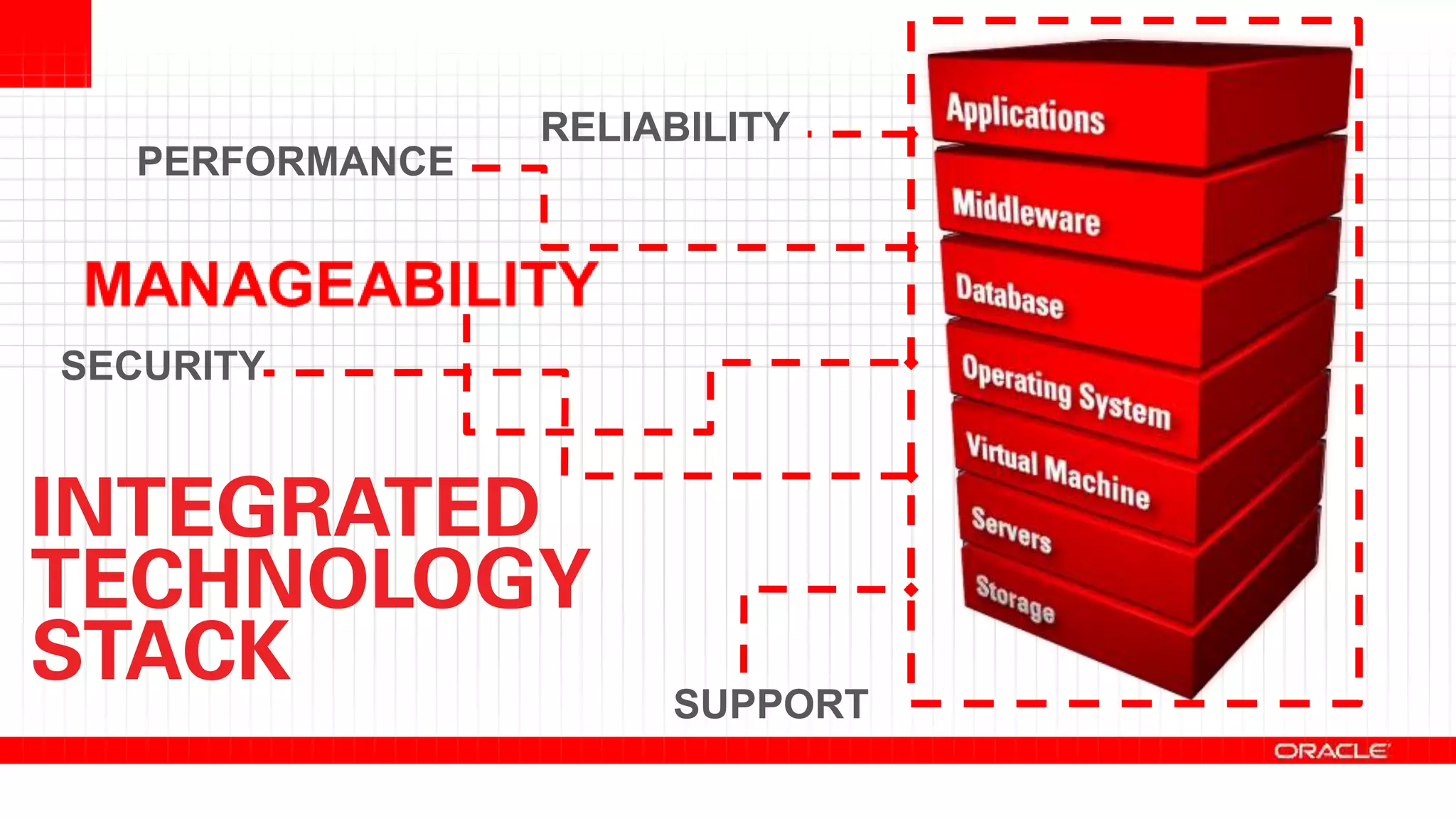 RELIABILITY

PERFORMANCE

MANAGEABILITY

SECURITY

INTEGRATED TECHNOLOGY STACK

SUPPORT

Applications

Middleware

Database

Operating System

Virtual Machine

Servers

Storage

ORACLE